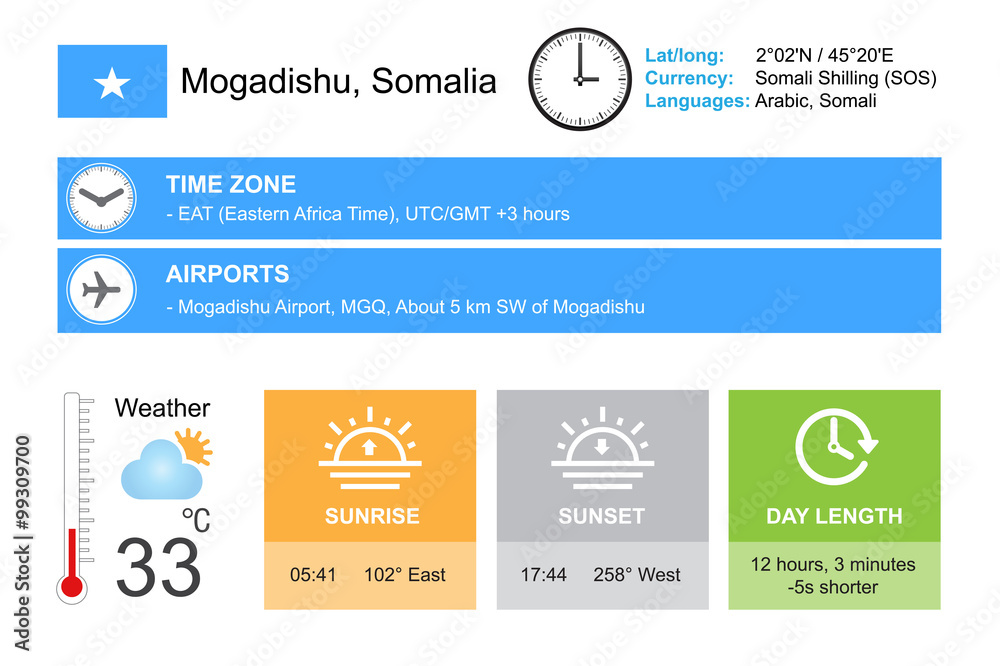 Mogadishu, Somalia

Lat/long: 2°02'N / 45°20'E
Currency: Somali Shilling (SOS)
Languages: Arabic, Somali

TIME ZONE
- EAT (Eastern Africa Time), UTC/GMT +3 hours

AIRPORTS
- Mogadishu Airport, MGQ, About 5 km SW of Mogadishu

Weather
°C
33

SUNRISE
05:41 102° East

SUNSET
17:44 258° West

DAY LENGTH
12 hours, 3 minutes
-5s shorter

Adobe Stock | #99309700